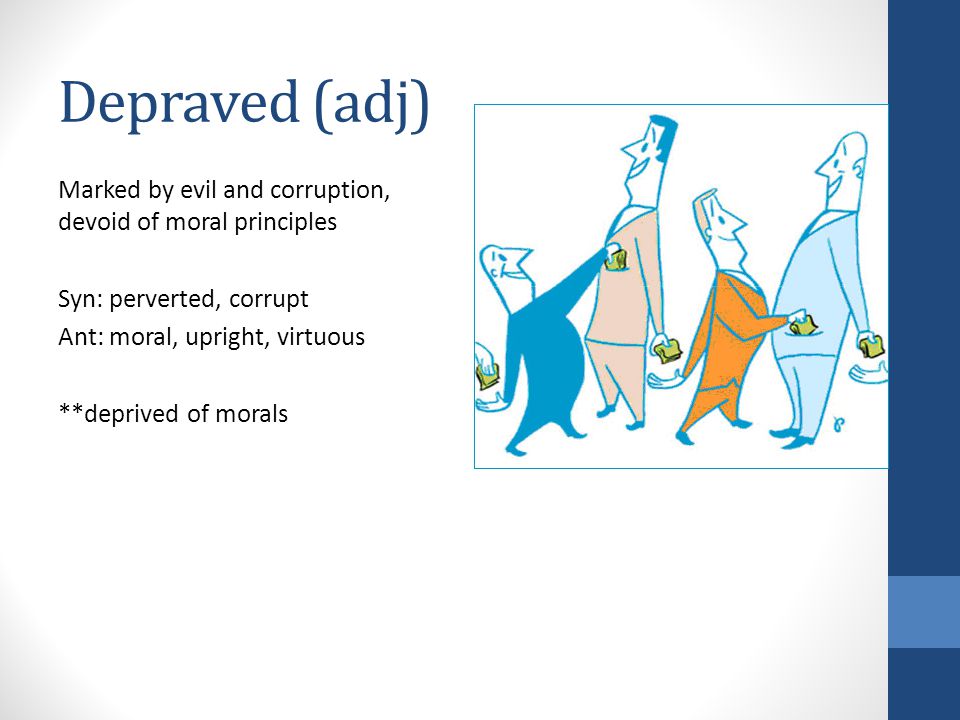 Depraved (adj)

Marked by evil and corruption, devoid of moral principles

Syn: perverted, corrupt
Ant: moral, upright, virtuous

**deprived of morals